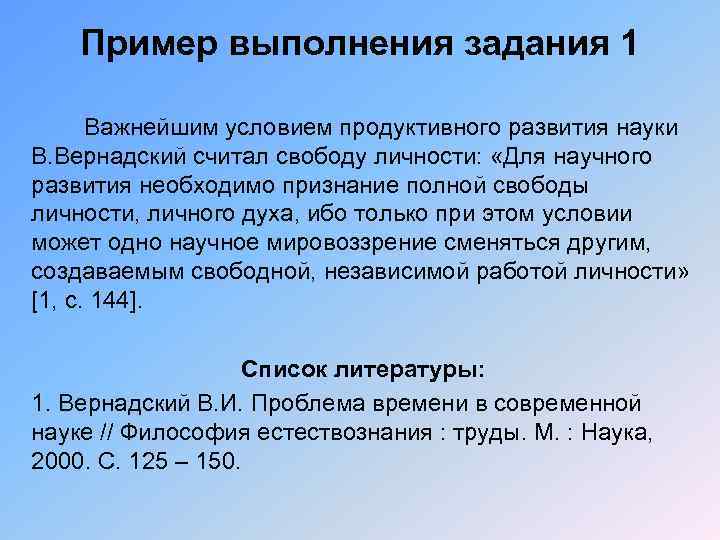 Пример выполнения задания 1

Важнейшим условием продуктивного развития науки В.Вернадский считал свободу личности: «Для научного развития необходимо признание полной свободы личности, личного духа, ибо только при этом условии может одно научное мировоззрение сменяться другим, создаваемым свободной, независимой работой личности» [1, с. 144].

Список литературы:

1. Вернадский В.И. Проблема времени в современной науке // Философия естествознания : труды. М. : Наука, 2000. С. 125 – 150.